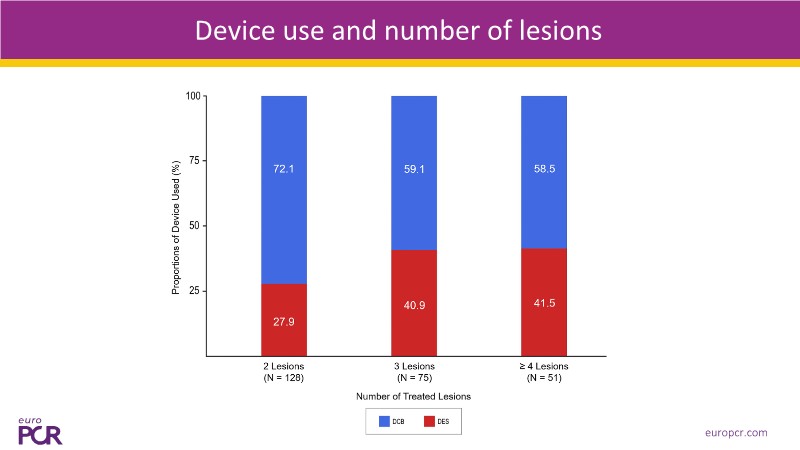 Device use and number of lesions

Proportions of Device Used (%)

100
75
50
25

72.1
27.9
59.1
40.9
58.5
41.5

2 Lesions (N = 128)
3 Lesions (N = 75)
≥ 4 Lesions (N = 51)

Number of Treated Lesions

DCB
DES

euro PCR

europcr.com